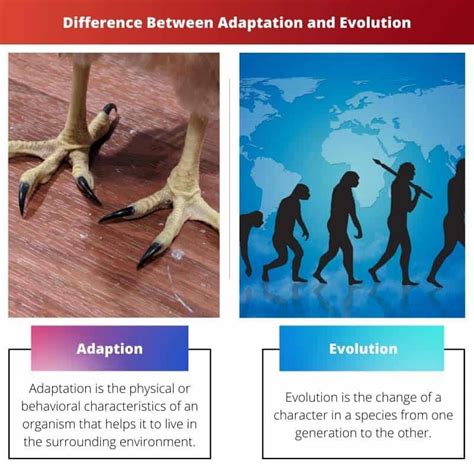 Difference Between Adaptation and Evolution

Adaption

Adaptation is the physical or behavioral characteristics of an organism that helps it to live in the surrounding environment.

Evolution

Evolution is the change of a character in a species from one generation to the other.